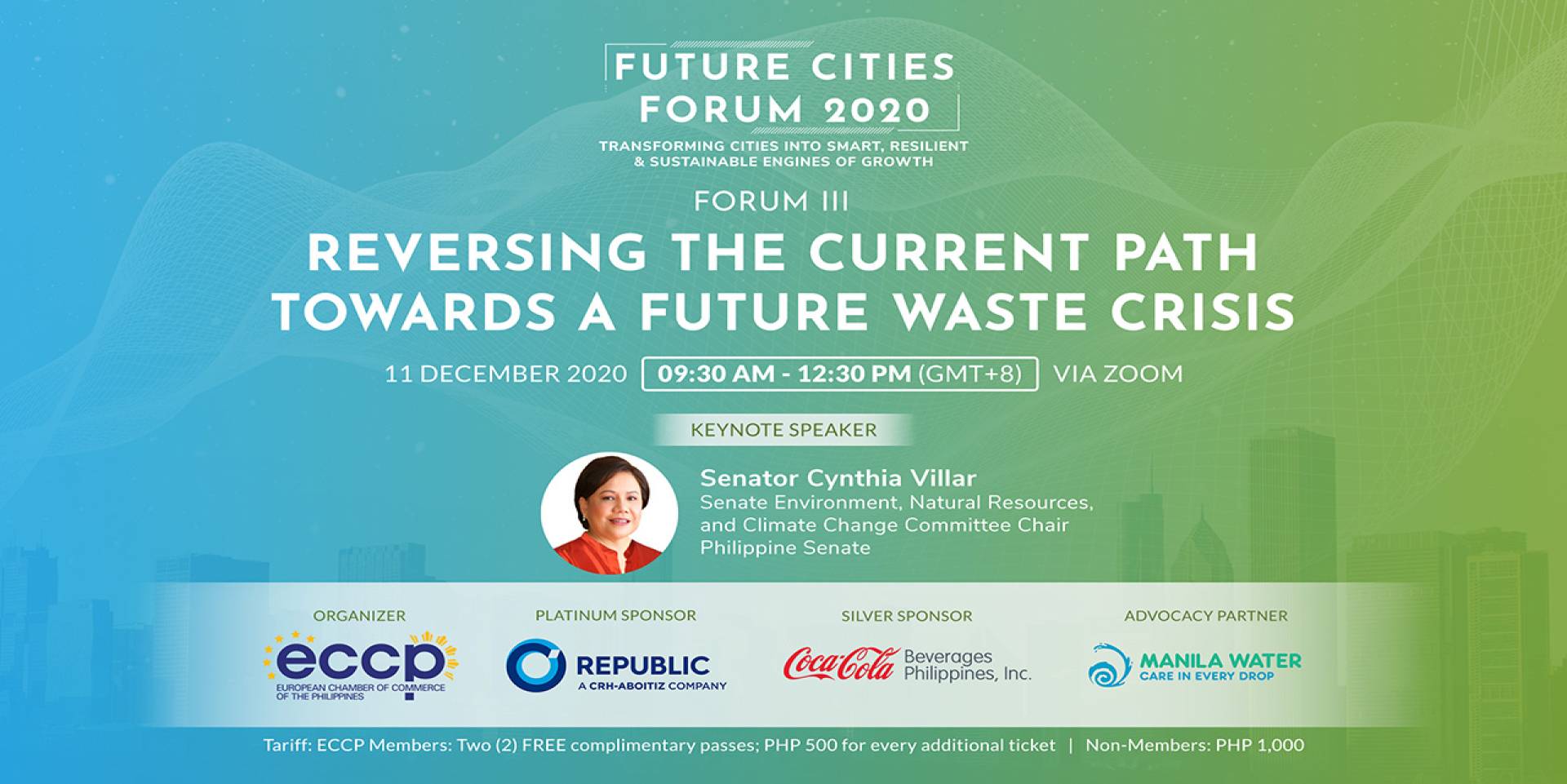 FUTURE CITIES FORUM 2020

TRANSFORMING CITIES INTO SMART, RESILIENT & SUSTAINABLE ENGINES OF GROWTH

FORUM III

REVERSING THE CURRENT PATH TOWARDS A FUTURE WASTE CRISIS

11 DECEMBER 2020 09:30 AM - 12:30 PM (GMT+8) VIA ZOOM

KEYNOTE SPEAKER

Senator Cynthia Villar
Senate Environment, Natural Resources, and Climate Change Committee Chair
Philippine Senate

ORGANIZER
eccp
EUROPEAN CHAMBER OF COMMERCE OF THE PHILIPPINES

PLATINUM SPONSOR
REPUBLIC
A CRH-ABOITIZ COMPANY

SILVER SPONSOR
Coca-Cola Beverages Philippines, Inc.

ADVOCACY PARTNER
MANILA WATER
CARE IN EVERY DROP

Tariff: ECCP Members: Two (2) FREE complimentary passes; PHP 500 for every additional ticket | Non-Members: PHP 1,000